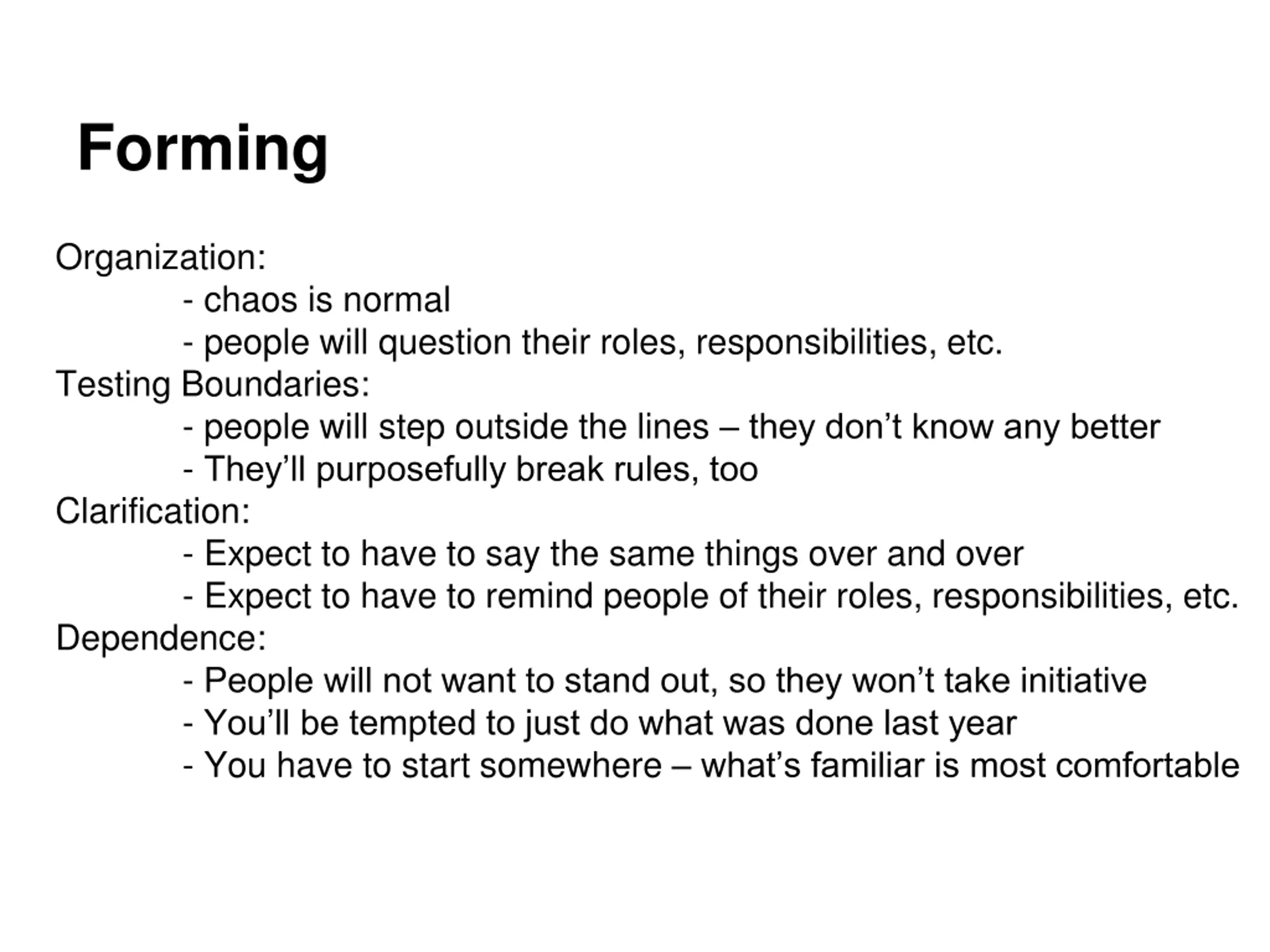 Forming

Organization:
- chaos is normal
- people will question their roles, responsibilities, etc.
Testing Boundaries:
- people will step outside the lines – they don’t know any better
- They’ll purposefully break rules, too
Clarification:
- Expect to have to say the same things over and over
- Expect to have to remind people of their roles, responsibilities, etc.
Dependence:
- People will not want to stand out, so they won’t take initiative
- You’ll be tempted to just do what was done last year
- You have to start somewhere – what’s familiar is most comfortable